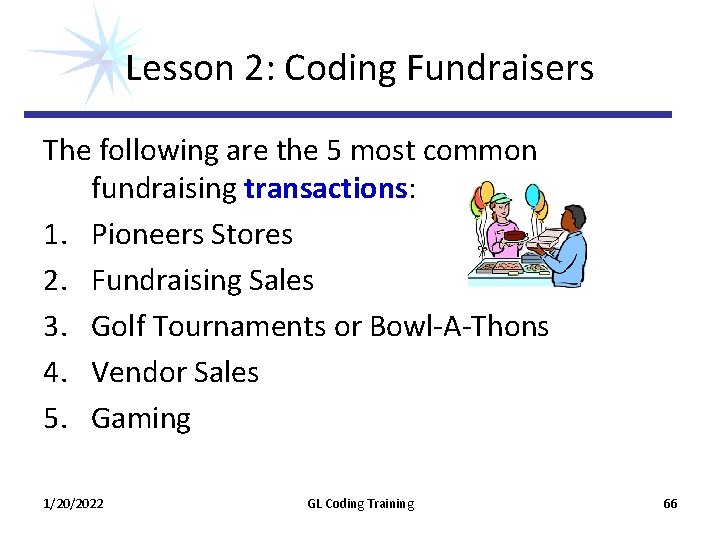 Lesson 2: Coding Fundraisers

The following are the 5 most common fundraising transactions:

1. Pioneers Stores
2. Fundraising Sales
3. Golf Tournaments or Bowl-A-Thons
4. Vendor Sales
5. Gaming

1/20/2022

GL Coding Training

66